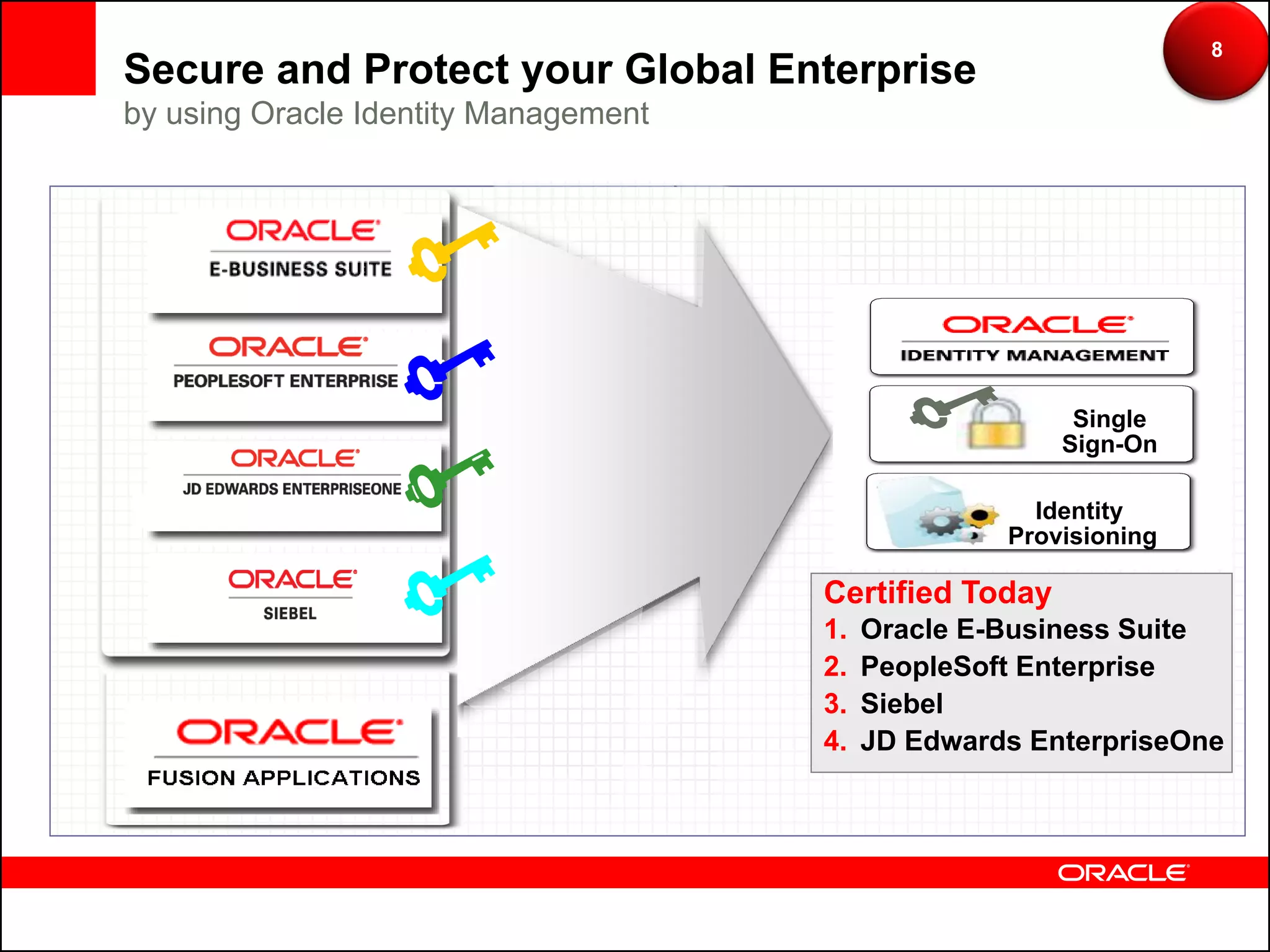 8

Secure and Protect your Global Enterprise
by using Oracle Identity Management

ORACLE
E-BUSINESS SUITE

ORACLE
PEOPLESOFT ENTERPRISE

ORACLE
JD EDWARDS ENTERPRISEONE

ORACLE
SIEBEL

ORACLE
FUSION APPLICATIONS

ORACLE
IDENTITY MANAGEMENT

Single Sign-On

Identity Provisioning

Certified Today
1. Oracle E-Business Suite
2. PeopleSoft Enterprise
3. Siebel
4. JD Edwards EnterpriseOne

ORACLE